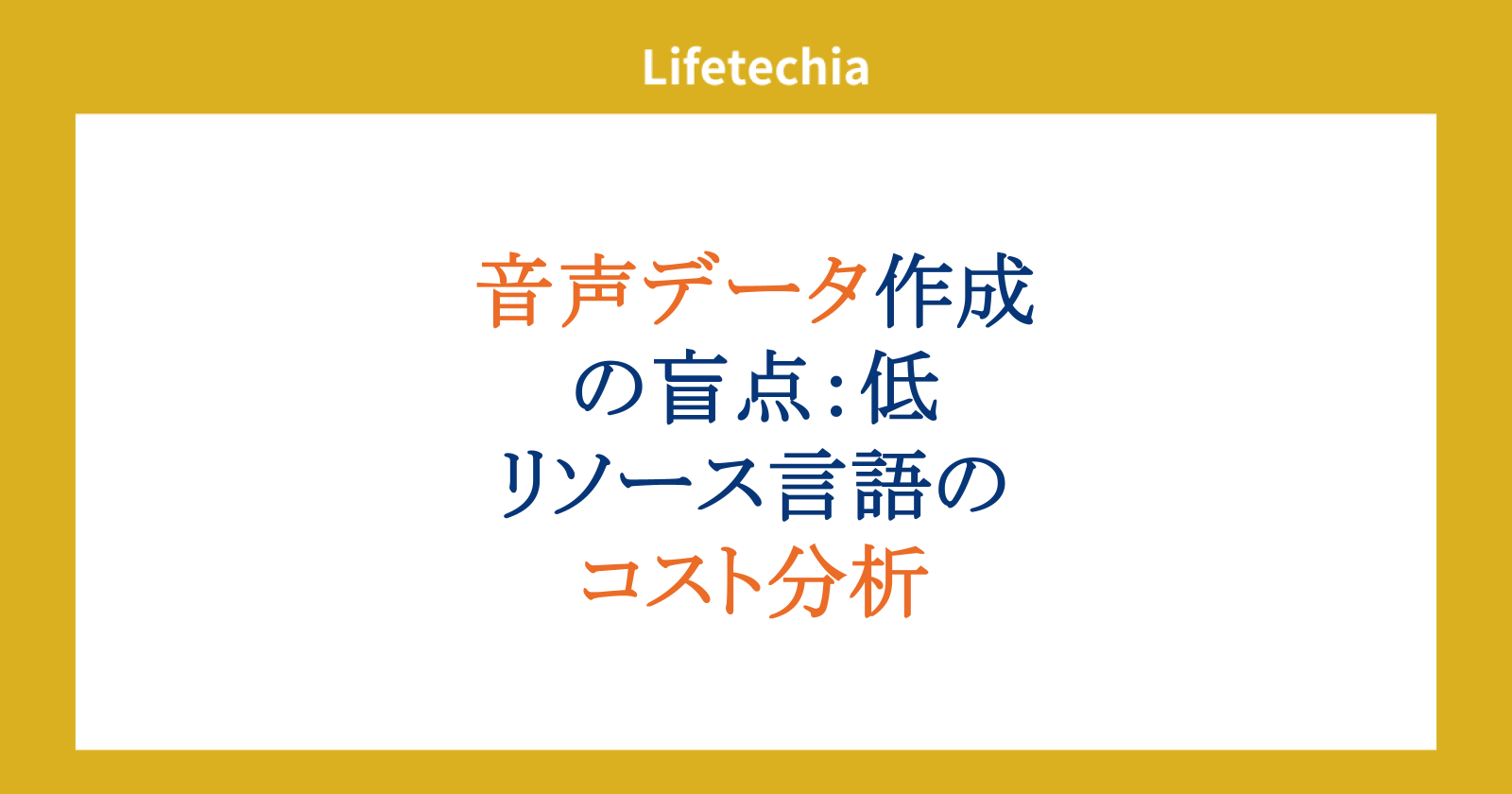 Lifetechia

音声データ作成の盲点：低リソース言語のコスト分析